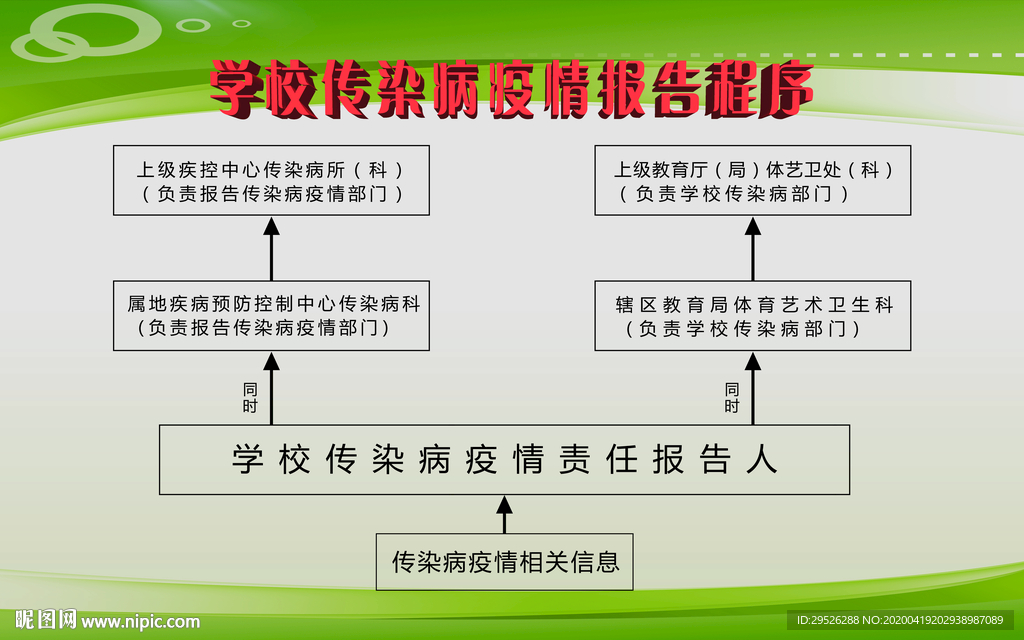 学校传染病疫情报告程序

上级疾控中心传染病所（科）
（负责报告传染病疫情部门）

上级教育厅（局）体艺卫处（科）
（负责学校传染病部门）

属地疾病预防控制中心传染病科
（负责报告传染病疫情部门）

辖区教育局体育艺术卫生科
（负责学校传染病部门）

同时

同时

学校传染病疫情责任报告人

传染病疫情相关信息

昵图网 www.nipic.com

ID:29526288 NO:20200419202938987089